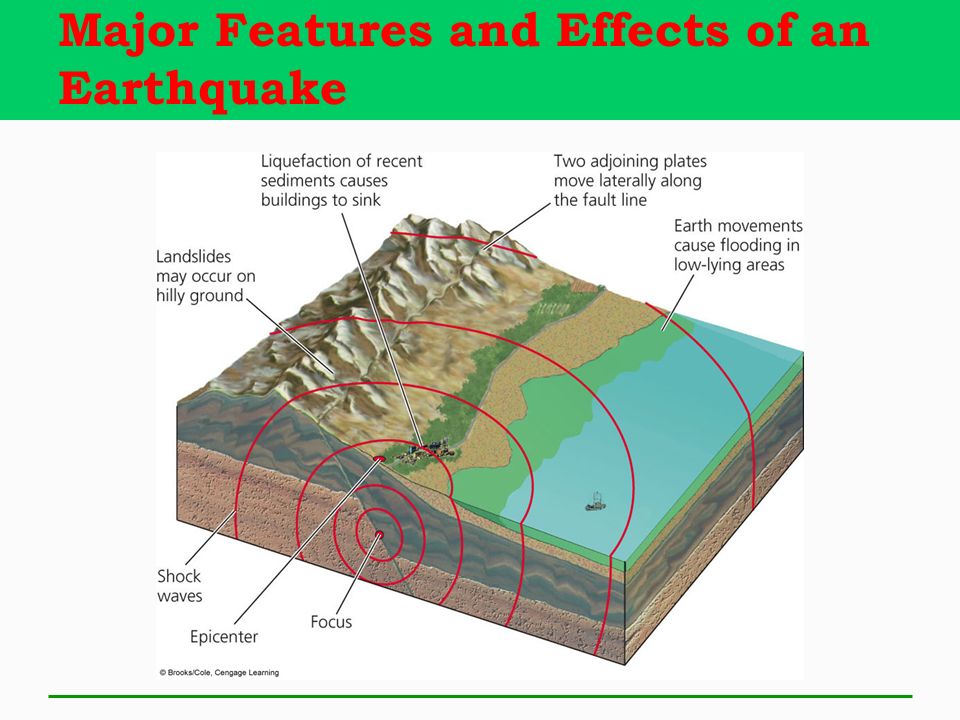 Major Features and Effects of an Earthquake

Liquefaction of recent sediments causes buildings to sink

Two adjoining plates move laterally along the fault line

Earth movements cause flooding in low-lying areas

Landslides may occur on hilly ground

Shock waves

Epicenter

Focus

© Brooks/Cole, Cengage Learning